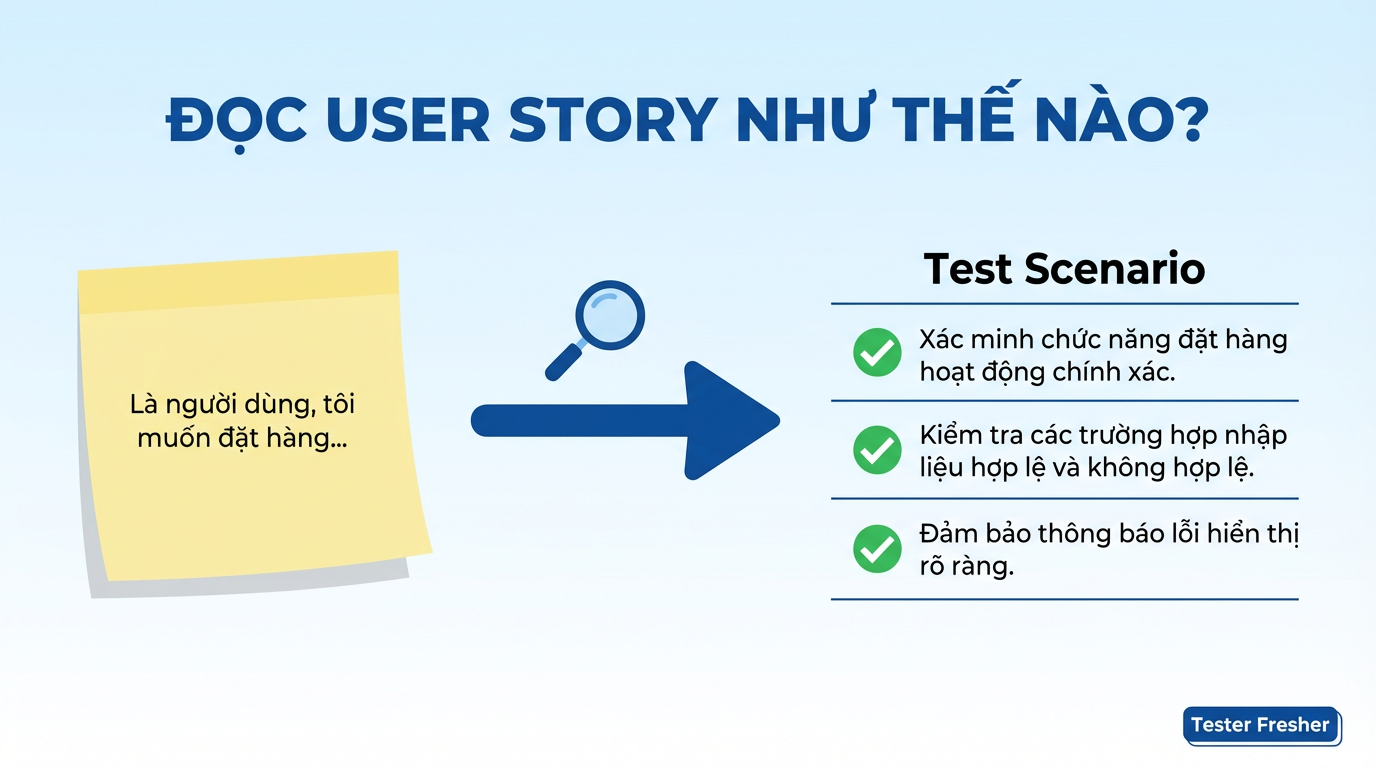 ĐỌC USER STORY NHƯ THẾ NÀO?

Là người dùng, tôi muốn đặt hàng...

Test Scenario

Xác minh chức năng đặt hàng hoạt động chính xác.

Kiểm tra các trường hợp nhập liệu hợp lệ và không hợp lệ.

Đảm bảo thông báo lỗi hiển thị rõ ràng.

Tester Fresher